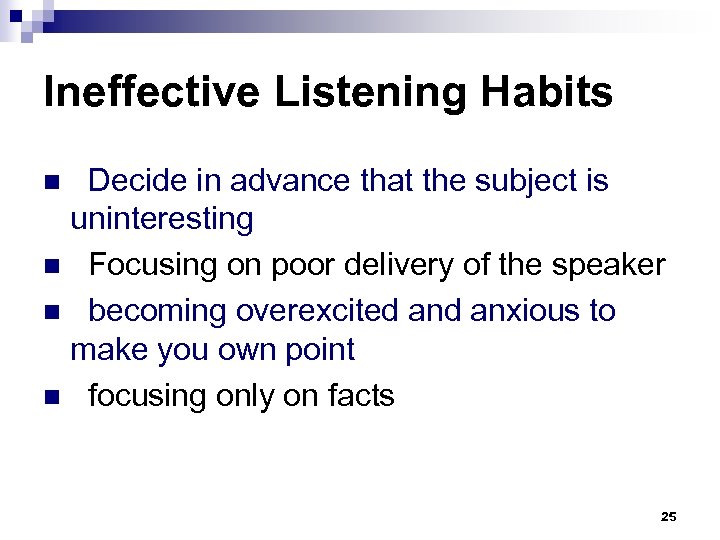 Ineffective Listening Habits

- Decide in advance that the subject is uninteresting
- Focusing on poor delivery of the speaker
- becoming overexcited and anxious to make you own point
- focusing only on facts

25